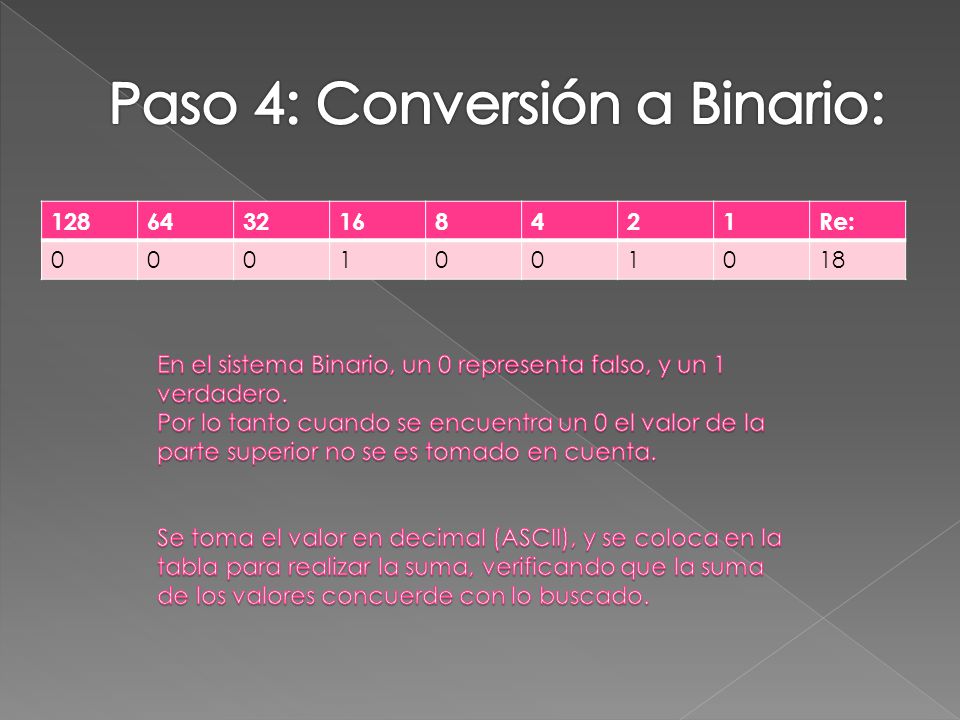 Paso 4: Conversión a Binario:

| 128 | 64 | 32 | 16 | 8 | 4 | 2 | 1 | Re: |
|---|---|---|---|---|---|---|---|---|
| 0 | 0 | 0 | 1 | 0 | 0 | 1 | 0 | 18 |

En el sistema Binario, un 0 representa falso, y un 1 verdadero.
Por lo tanto cuando se encuentra un 0 el valor de la parte superior no se es tomado en cuenta.

Se toma el valor en decimal (ASCII), y se coloca en la tabla para realizar la suma, verificando que la suma de los valores concuerde con lo buscado.